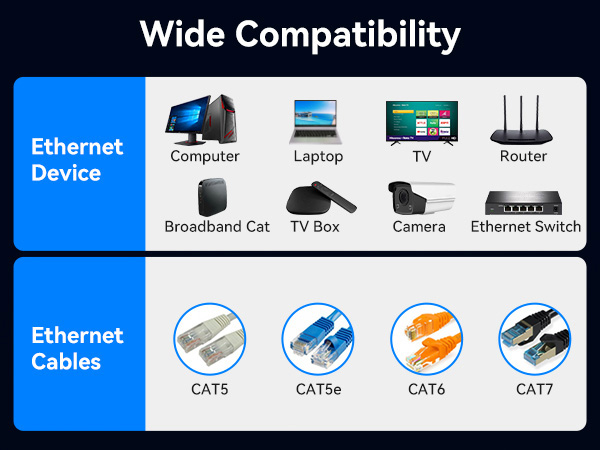 Wide Compatibility

Ethernet Device

Computer

Laptop

TV

Router

Broadband Cat

TV Box

Camera

Ethernet Switch

Ethernet Cables

CAT5

CAT5e

CAT6

CAT7